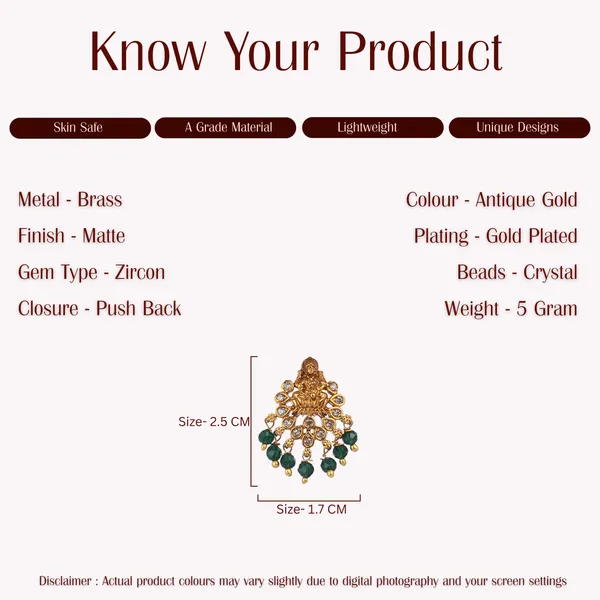 Know Your Product

Skin Safe

A Grade Material

Lightweight

Unique Designs

Metal - Brass

Finish - Matte

Gem Type - Zircon

Closure - Push Back

Colour - Antique Gold

Plating - Gold Plated

Beads - Crystal

Weight - 5 Gram

Size- 2.5 CM

Size- 1.7 CM

Disclaimer : Actual product colours may vary slightly due to digital photography and your screen settings